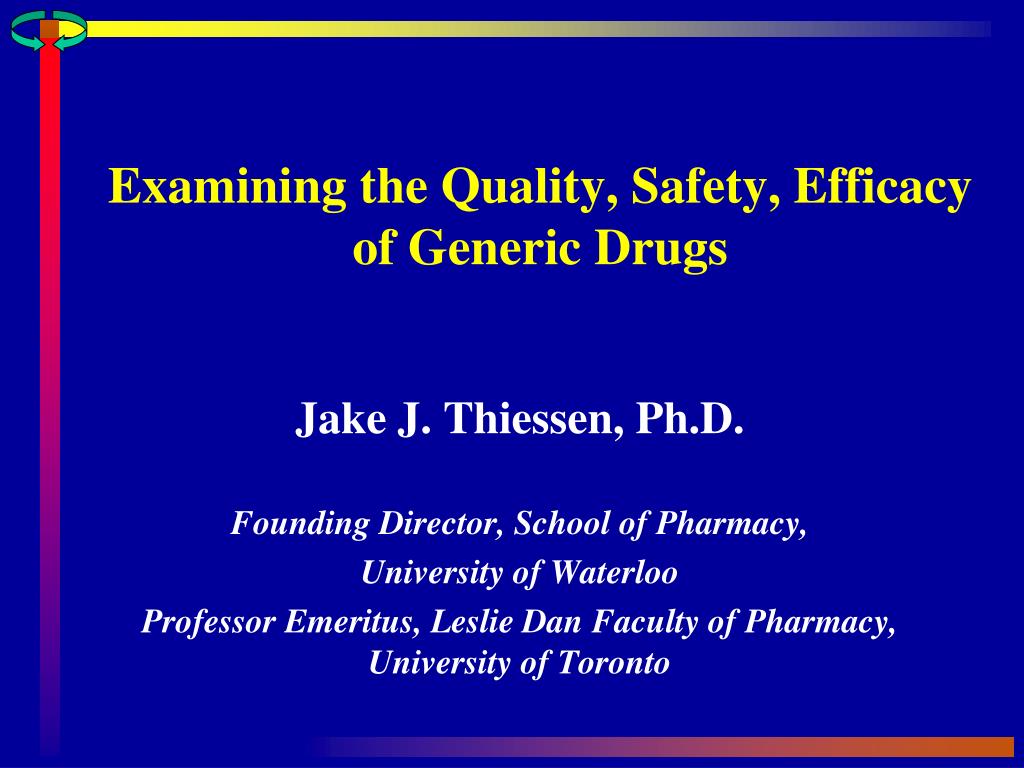 Examining the Quality, Safety, Efficacy of Generic Drugs

Jake J. Thiessen, Ph.D.

Founding Director, School of Pharmacy, University of Waterloo

Professor Emeritus, Leslie Dan Faculty of Pharmacy, University of Toronto